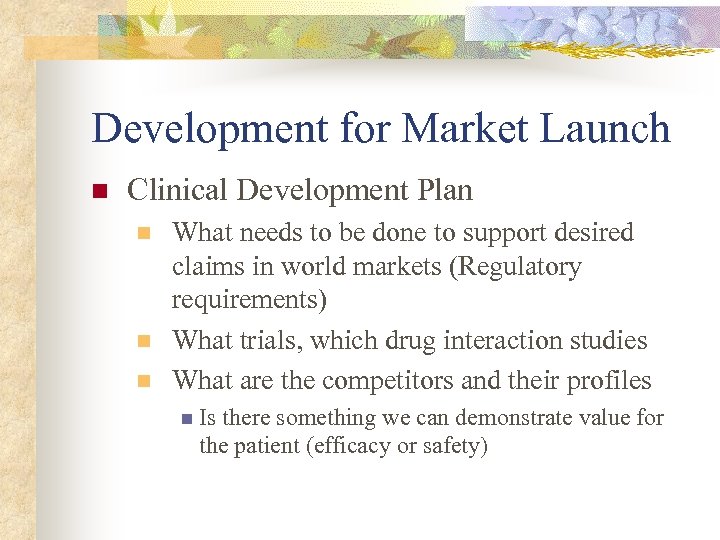 Development for Market Launch

Clinical Development Plan

What needs to be done to support desired claims in world markets (Regulatory requirements)

What trials, which drug interaction studies

What are the competitors and their profiles

Is there something we can demonstrate value for the patient (efficacy or safety)